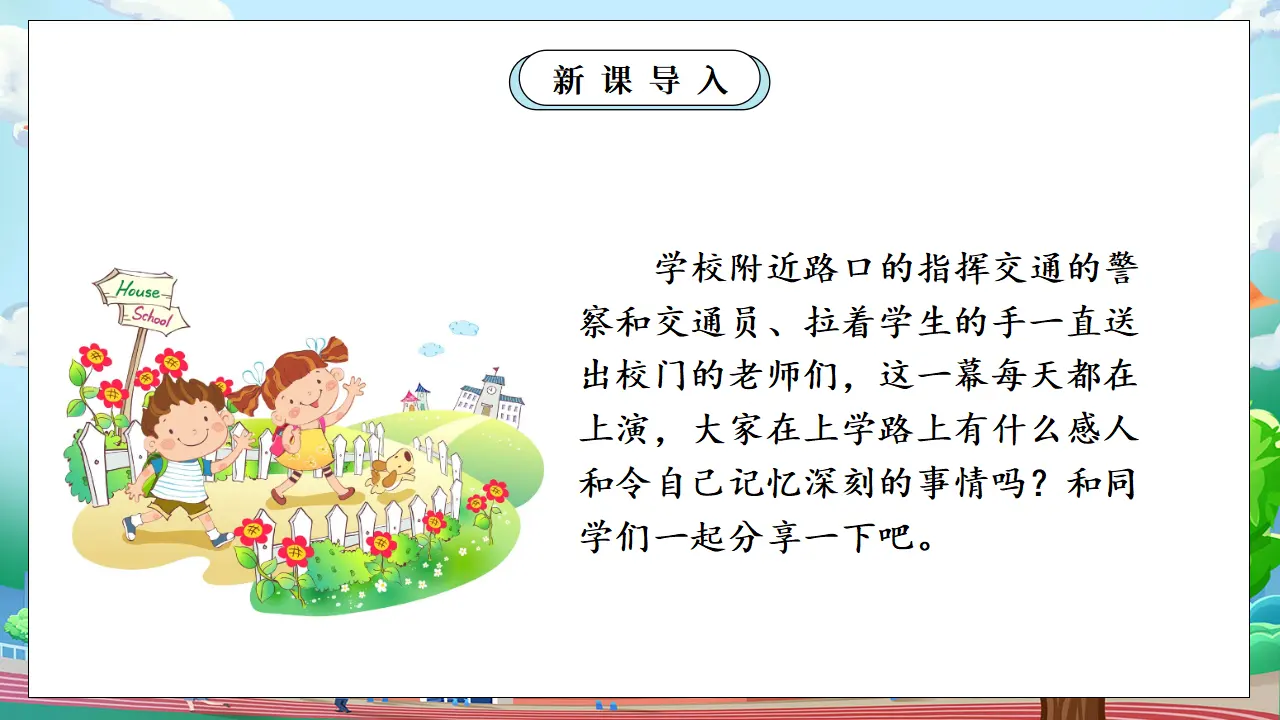 新课导入

House
School

学校附近路口的指挥交通的警察和交通员、拉着学生的手一直送出校门的老师们，这一幕每天都在上演，大家在上学路上有什么感人和令自己记忆深刻的事情吗？和同学们一起分享一下吧。